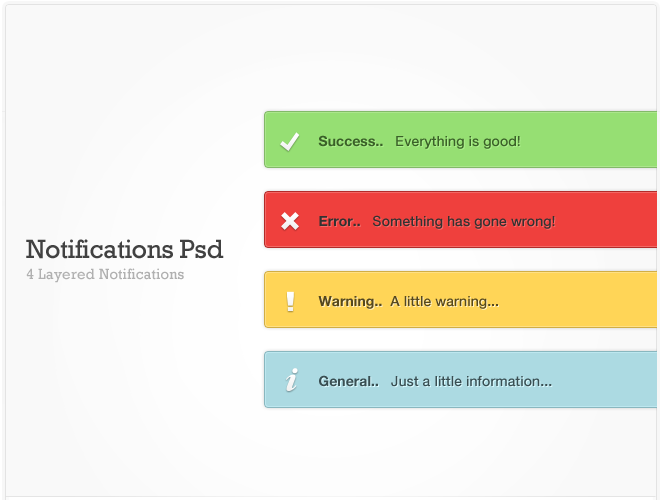 Notifications Psd
4 Layered Notifications

Success.. Everything is good!

Error.. Something has gone wrong!

! Warning.. A little warning...

i General.. Just a little information...